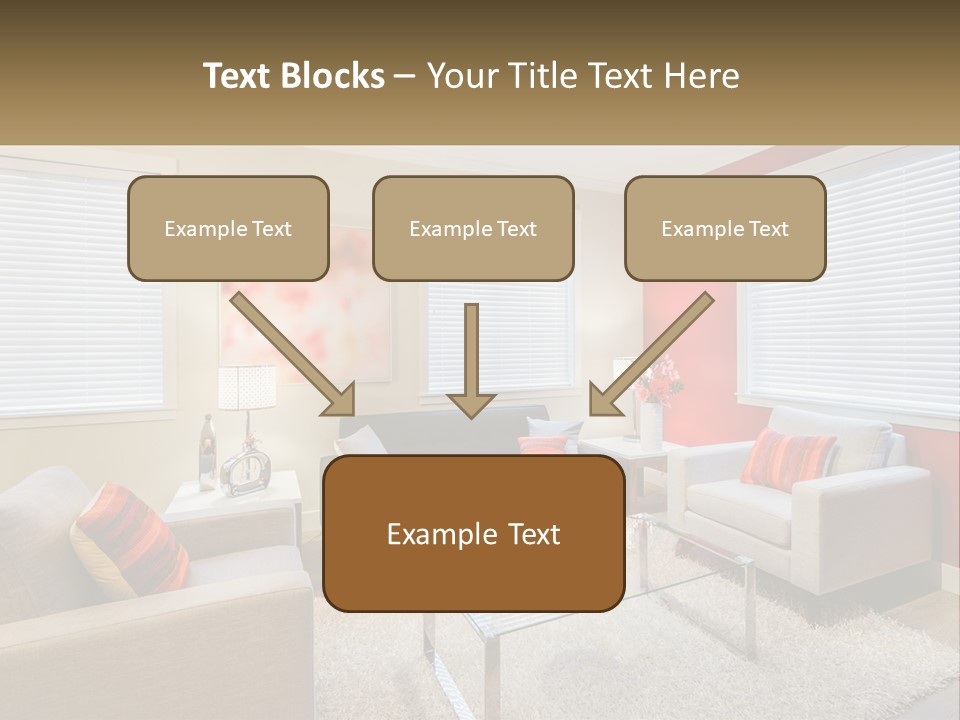 Text Blocks – Your Title Text Here

Example Text

Example Text

Example Text

Example Text